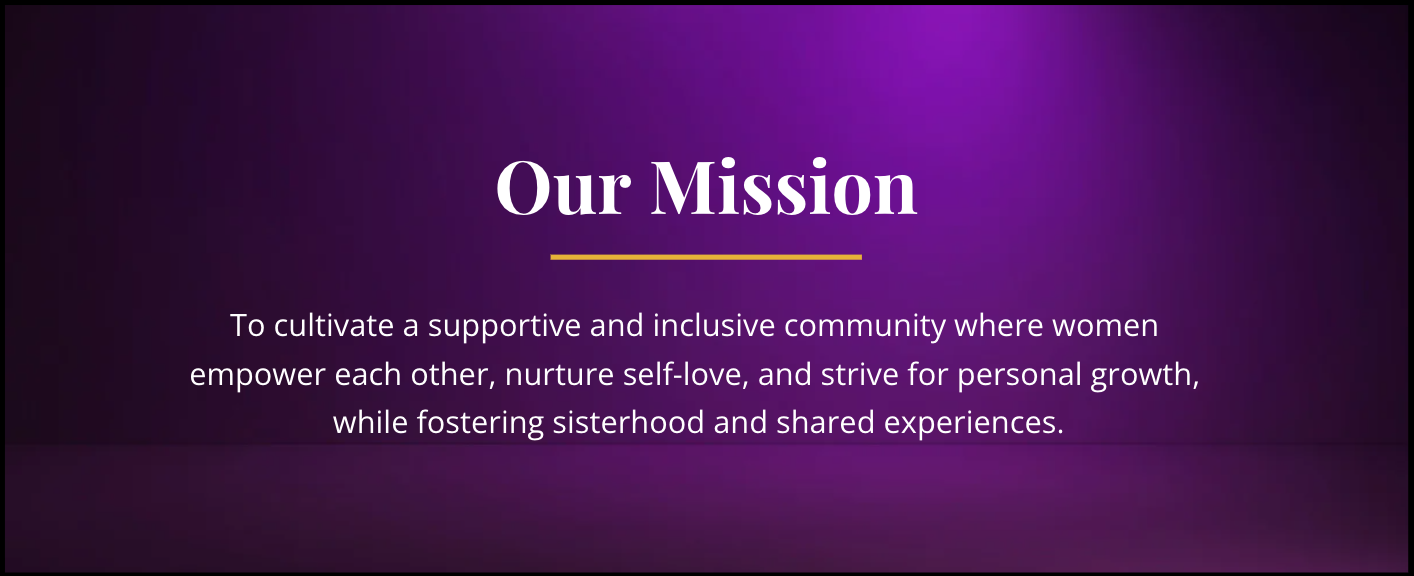 Our Mission

To cultivate a supportive and inclusive community where women empower each other, nurture self-love, and strive for personal growth, while fostering sisterhood and shared experiences.